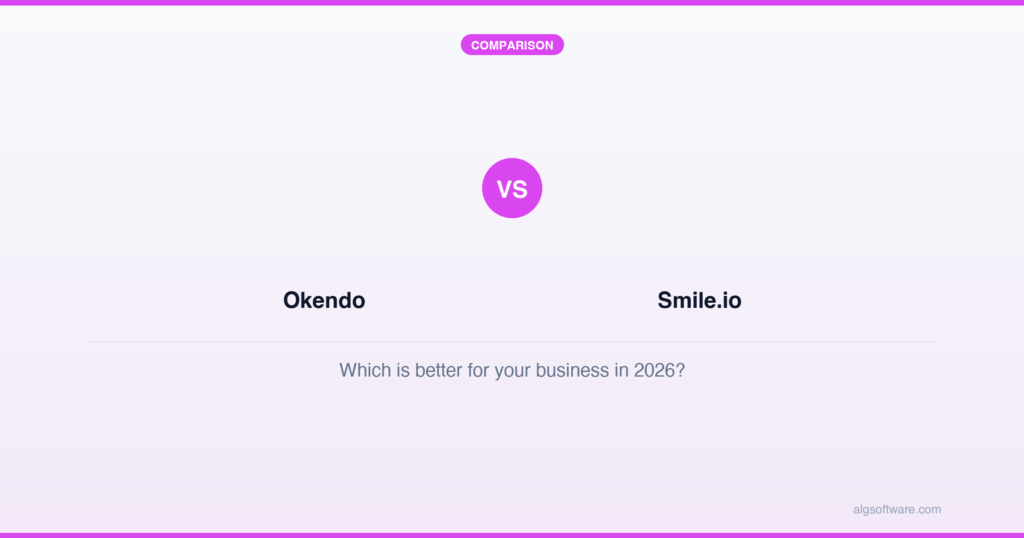 COMPARISON

VS

Okendo

Smile.io

Which is better for your business in 2026?

algsoftware.com